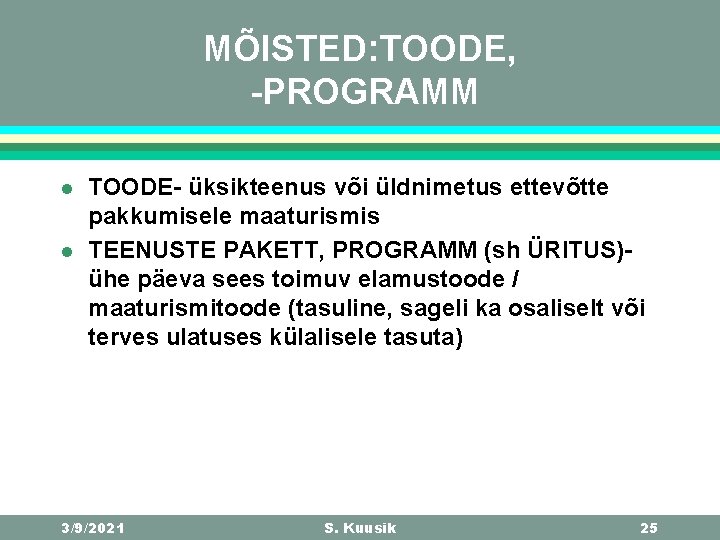 MÕISTED:TOODE, -PROGRAMM

- TOODE- üksikteenus või üldnimetus ettevõtte pakkumisele maaturismis
- TEENUSTE PAKETT, PROGRAMM (sh ÜRITUS)- ühe päeva sees toimuv elamustoode / maaturismitoode (tasuline, sageli ka osaliselt või terves ulatuses külalisele tasuta)

3/9/2021 S. Kuusik 25